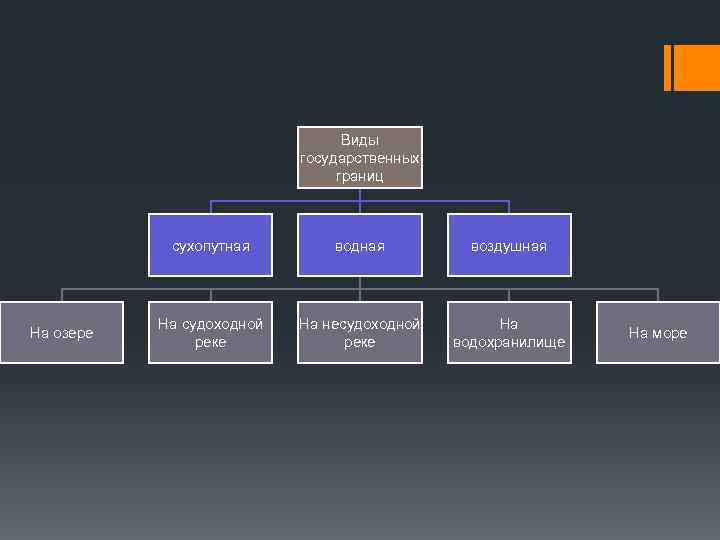 Виды государственных границ

сухопутная

водная

воздушная

На озере

На судоходной реке

На несудоходной реке

На водохранилище

На море